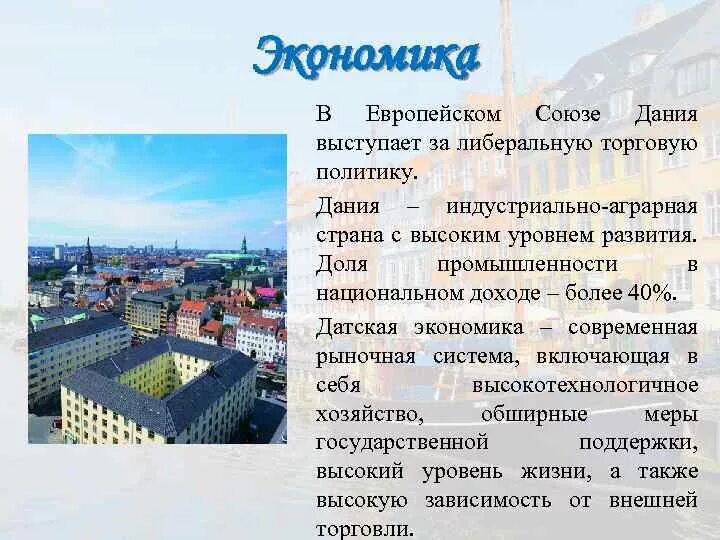 Экономика

В Европейском Союзе Дания выступает за либеральную торговую политику.

Дания – индустриально-аграрная страна с высоким уровнем развития. Доля промышленности в национальном доходе – более 40%.

Датская экономика – современная рыночная система, включающая в себя высокотехнологичное хозяйство, обширные меры государственной поддержки, высокий уровень жизни, а также высокую зависимость от внешней торговли.